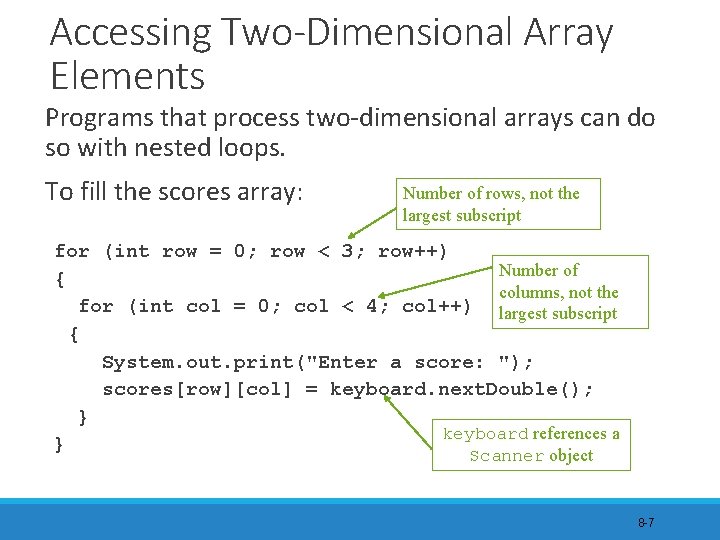 Accessing Two-Dimensional Array Elements

Programs that process two-dimensional arrays can do so with nested loops.

To fill the scores array:

Number of rows, not the largest subscript

for (int row = 0; row < 3; row++)
{
  for (int col = 0; col < 4; col++)
  {
    System.out.print("Enter a score: ");
    scores[row][col] = keyboard.nextDouble();
  }
}

Number of columns, not the largest subscript

keyboard references a Scanner object

8-7